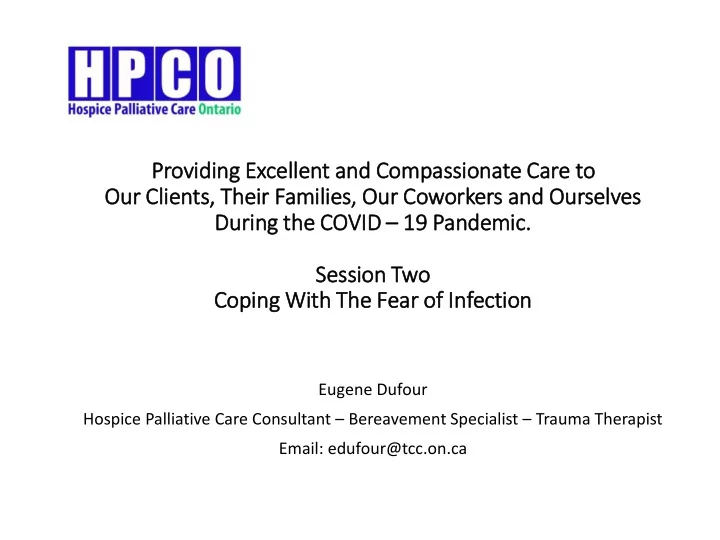 HPCO
Hospice Palliative Care Ontario

Providing Excellent and Compassionate Care to Our Clients, Their Families, Our Coworkers and Ourselves During the COVID – 19 Pandemic.

Session Two
Coping With The Fear of Infection

Eugene Dufour

Hospice Palliative Care Consultant – Bereavement Specialist – Trauma Therapist

Email: edufour@tcc.on.ca